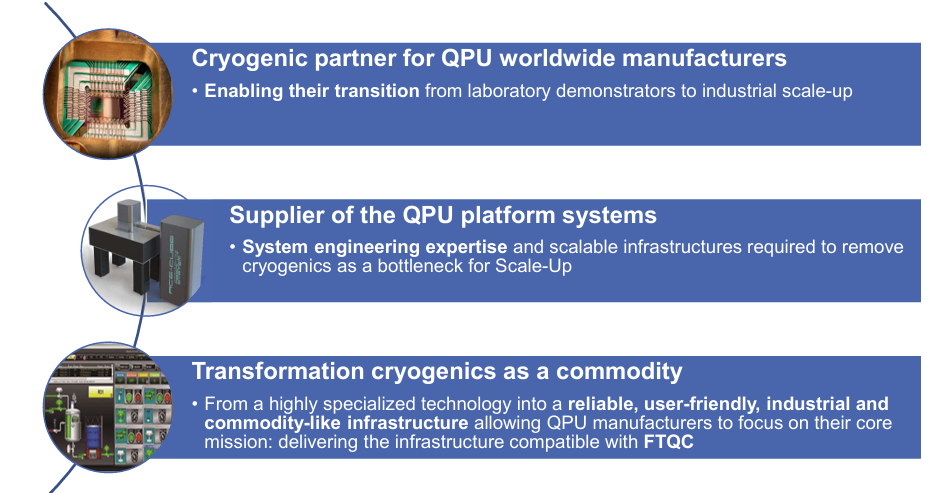 Cryogenic partner for QPU worldwide manufacturers

• Enabling their transition from laboratory demonstrators to industrial scale-up

Supplier of the QPU platform systems

• System engineering expertise and scalable infrastructures required to remove cryogenics as a bottleneck for Scale-Up

Transformation cryogenics as a commodity

• From a highly specialized technology into a reliable, user-friendly, industrial and commodity-like infrastructure allowing QPU manufacturers to focus on their core mission: delivering the infrastructure compatible with FTQC